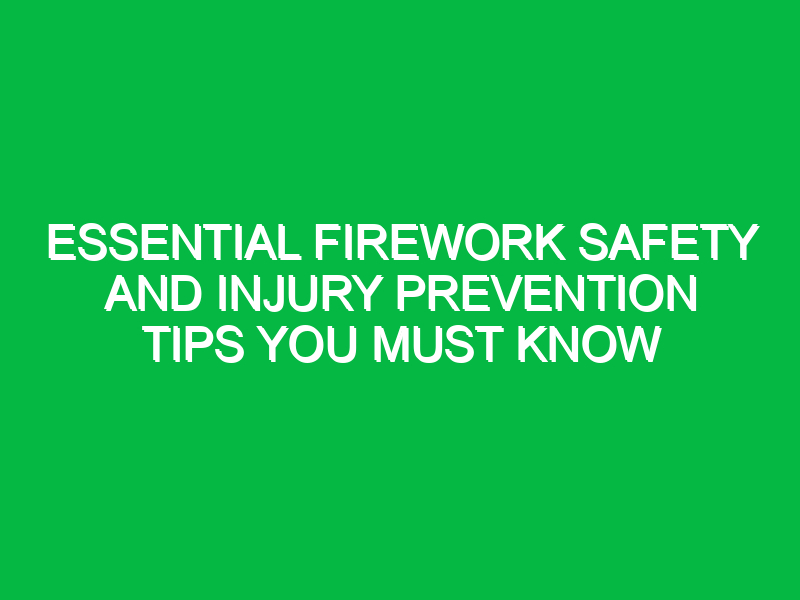 ESSENTIAL FIREWORK SAFETY AND INJURY PREVENTION TIPS YOU MUST KNOW